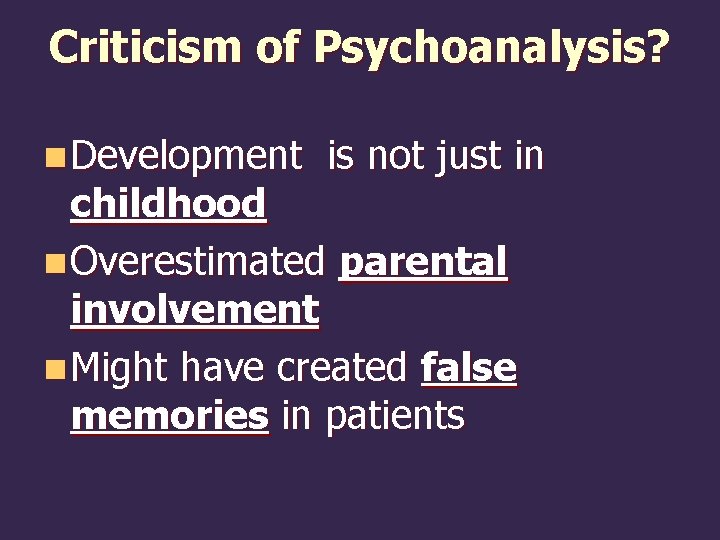 Criticism of Psychoanalysis?

Development is not just in childhood

Overestimated parental involvement

Might have created false memories in patients